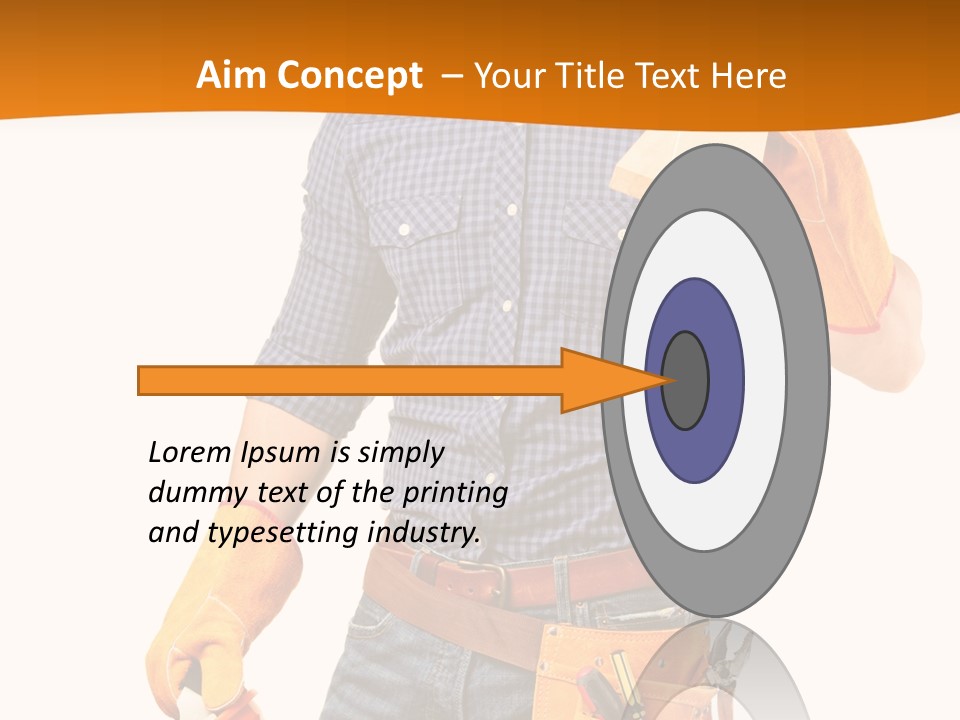 Aim Concept – Your Title Text Here

Lorem Ipsum is simply dummy text of the printing and typesetting industry.